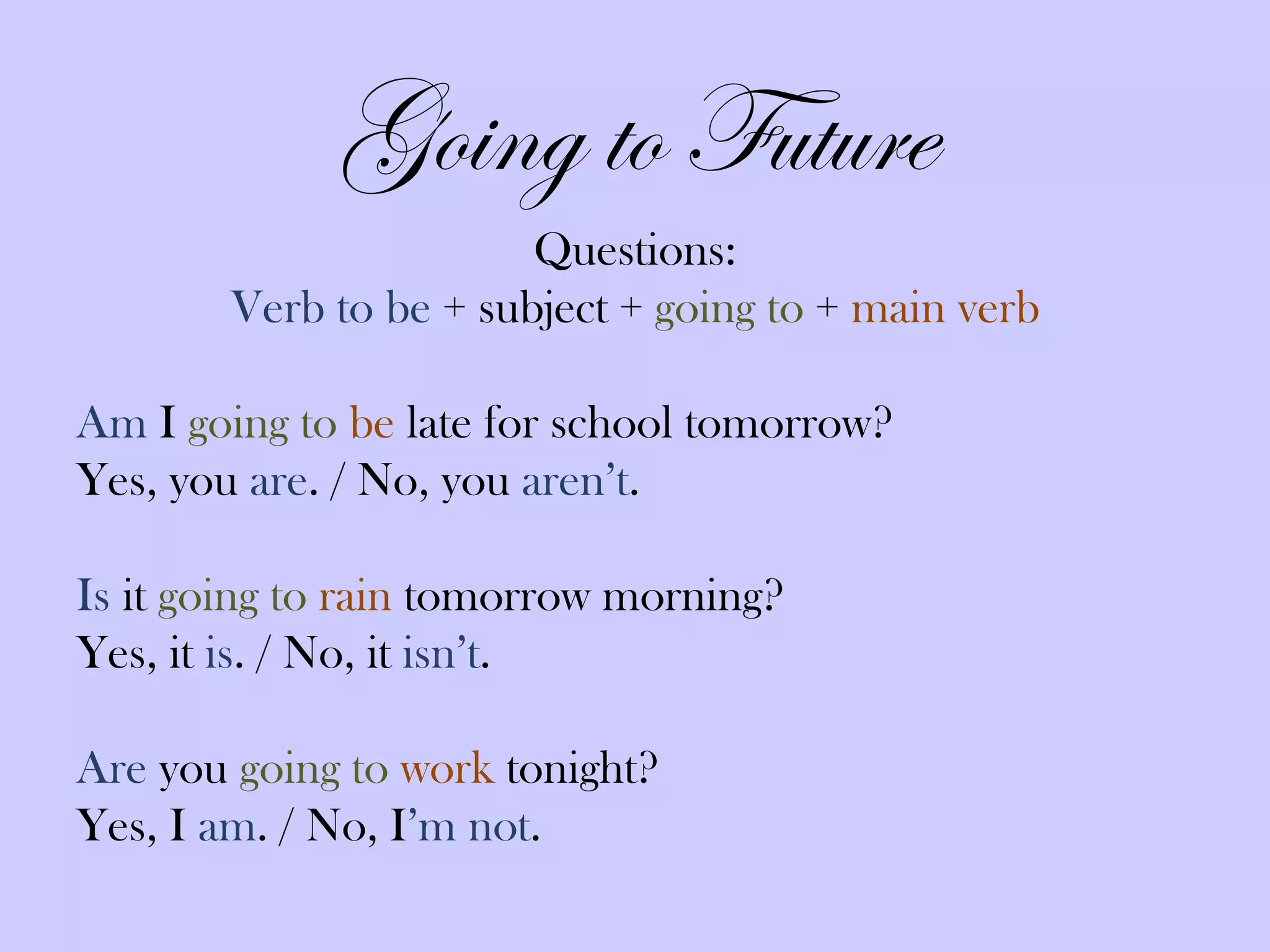 Going to Future

Questions:
Verb to be + subject + going to + main verb

Am I going to be late for school tomorrow?
Yes, you are. / No, you aren’t.

Is it going to rain tomorrow morning?
Yes, it is. / No, it isn’t.

Are you going to work tonight?
Yes, I am. / No, I’m not.